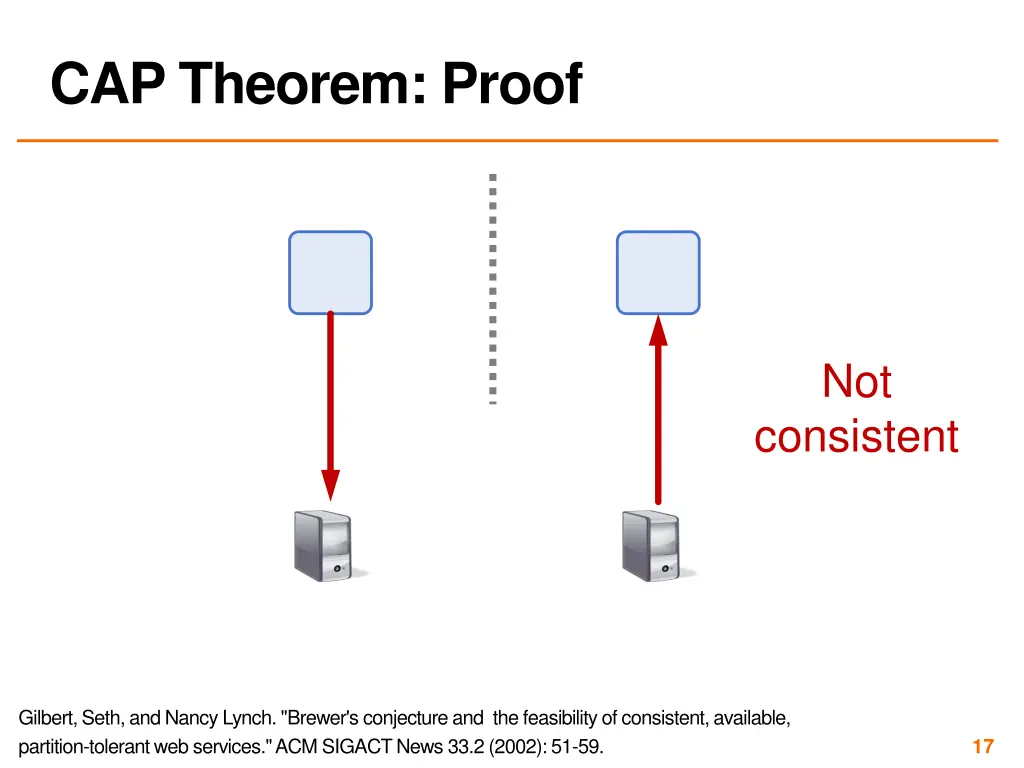 CAP Theorem: Proof

Not consistent

Gilbert, Seth, and Nancy Lynch. "Brewer's conjecture and the feasibility of consistent, available, partition-tolerant web services." ACM SIGACT News 33.2 (2002): 51-59.

17